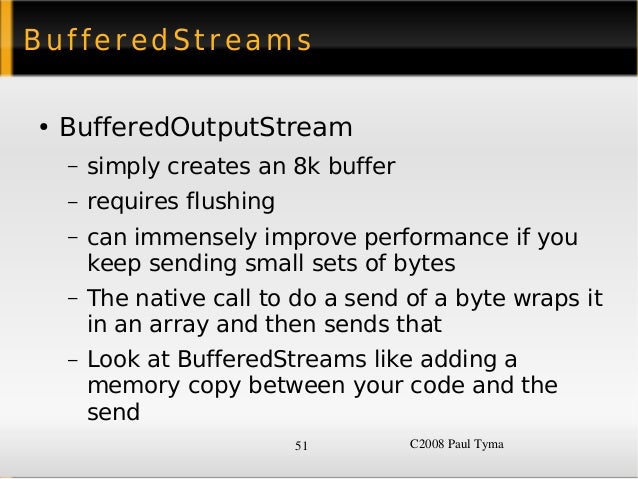 BufferedStreams

• BufferedOutputStream
  – simply creates an 8k buffer
  – requires flushing
  – can immensely improve performance if you keep sending small sets of bytes
  – The native call to do a send of a byte wraps it in an array and then sends that
  – Look at BufferedStreams like adding a memory copy between your code and the send

51

C2008 Paul Tyma